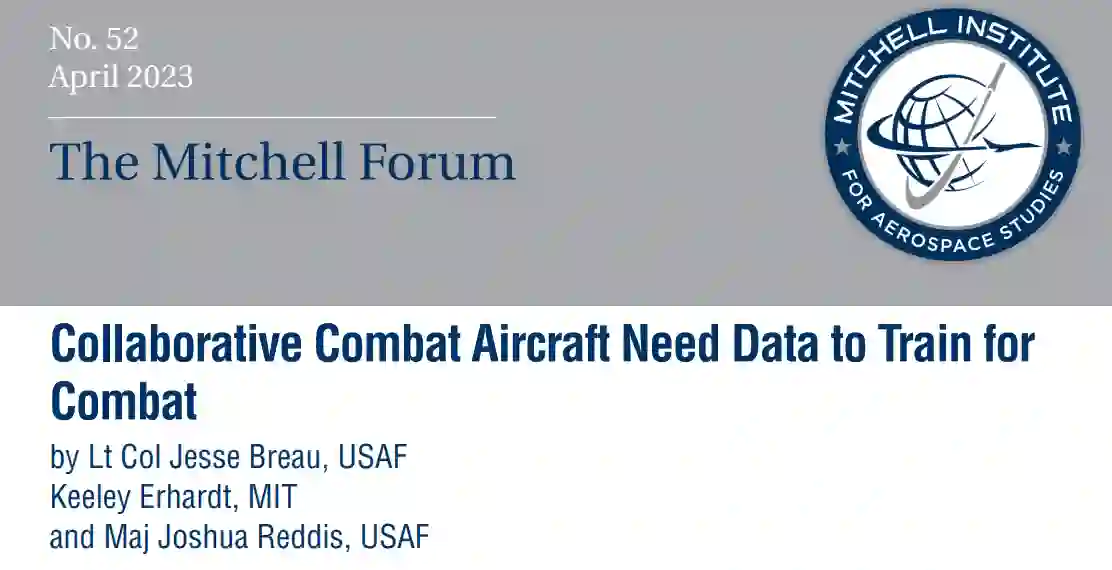 No. 52
April 2023

The Mitchell Forum

MITCHELL INSTITUTE
FOR AEROSPACE STUDIES

Collaborative Combat Aircraft Need Data to Train for Combat

by Lt Col Jesse Breau, USAF
Keeley Erhardt, MIT
and Maj Joshua Reddis, USAF